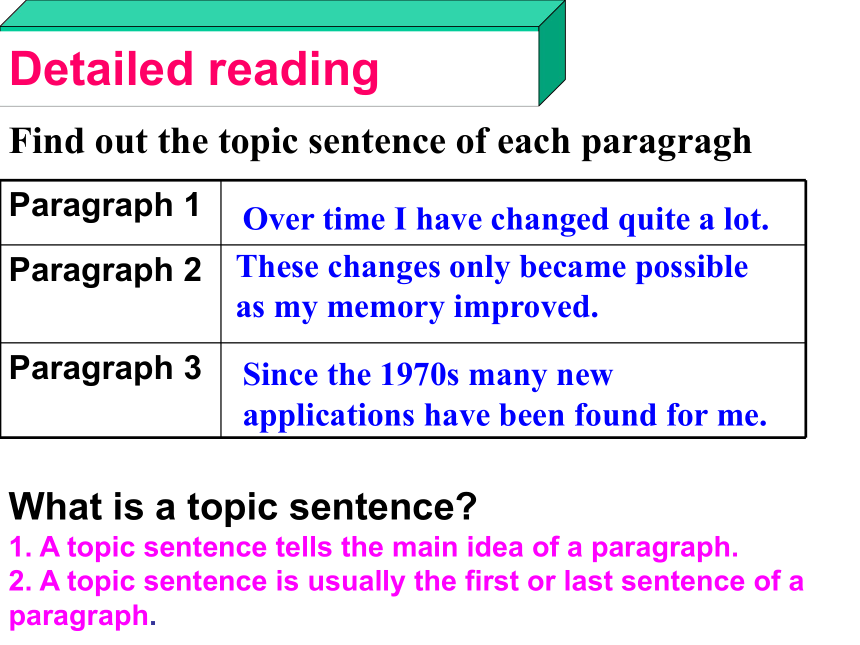 Detailed reading

Find out the topic sentence of each paragragh

| Paragraph 1 | Over time I have changed quite a lot. |
|---|---|
| Paragraph 2 | These changes only became possible as my memory improved. |
| Paragraph 3 | Since the 1970s many new applications have been found for me. |

What is a topic sentence?
1. A topic sentence tells the main idea of a paragraph.
2. A topic sentence is usually the first or last sentence of a paragraph.